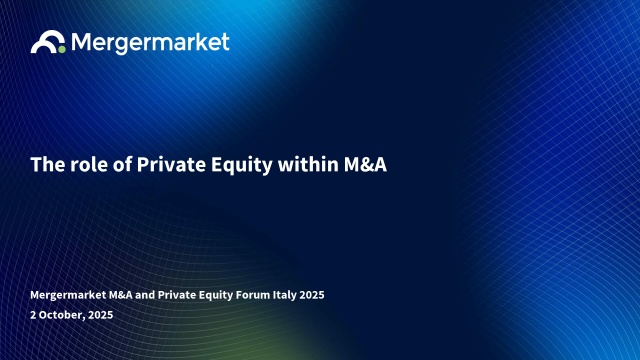 Mergermarket

The role of Private Equity within M&A

Mergermarket M&A and Private Equity Forum Italy 2025
2 October, 2025